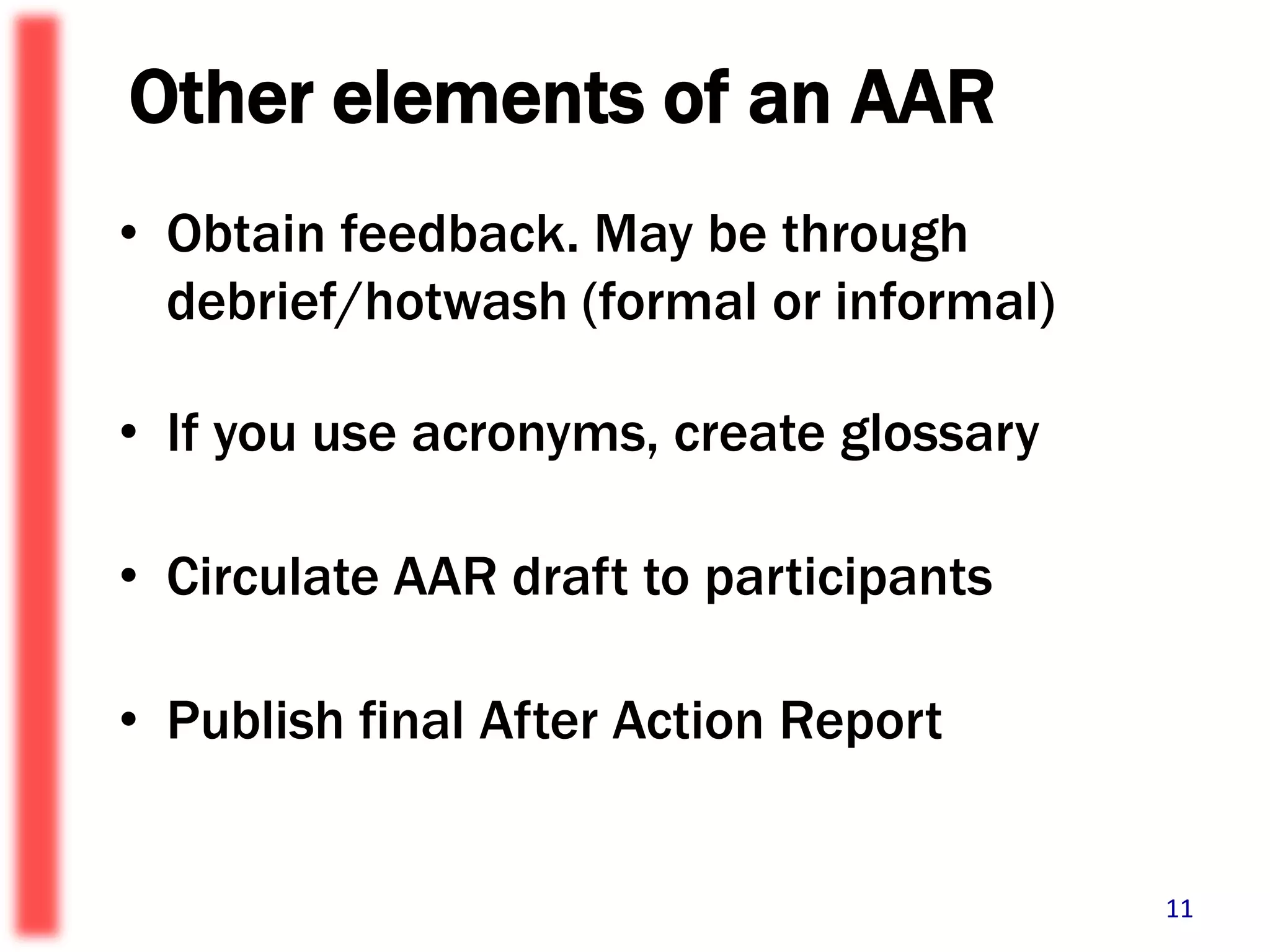 Other elements of an AAR

• Obtain feedback. May be through debrief/hotwash (formal or informal)

• If you use acronyms, create glossary

• Circulate AAR draft to participants

• Publish final After Action Report

11